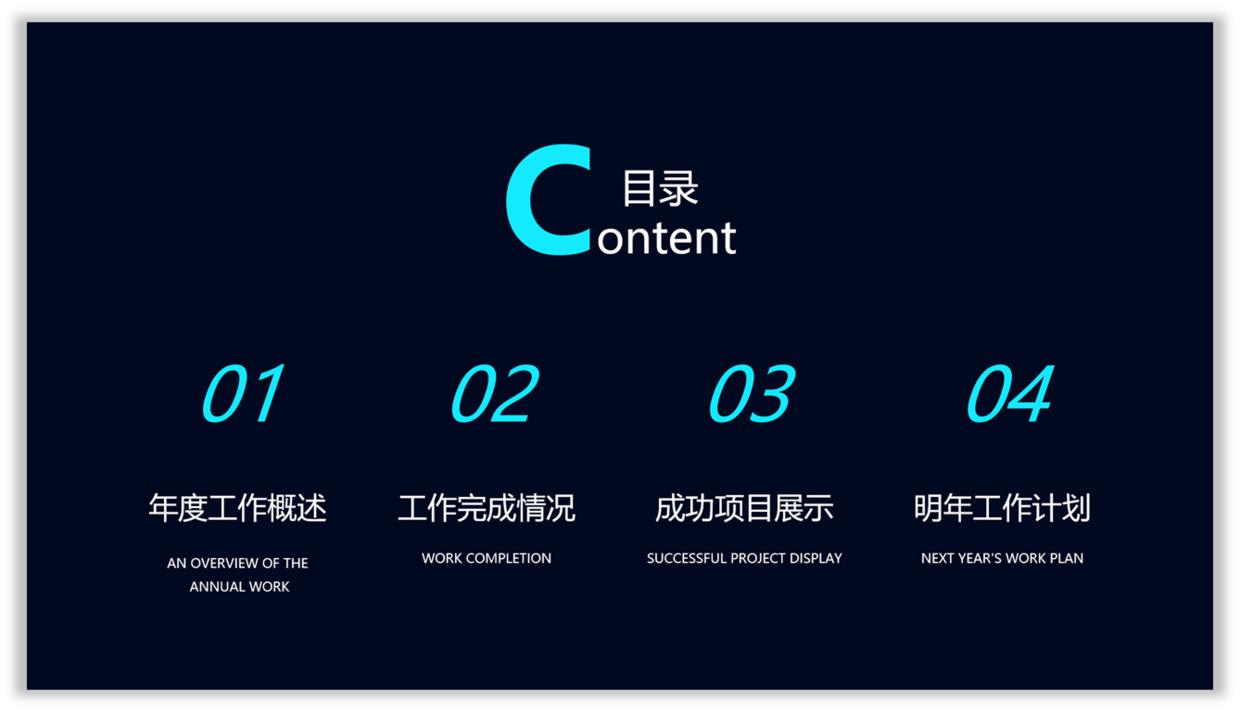 目录
Content

01
年度工作概述
AN OVERVIEW OF THE ANNUAL WORK

02
工作完成情况
WORK COMPLETION

03
成功项目展示
SUCCESSFUL PROJECT DISPLAY

04
明年工作计划
NEXT YEAR'S WORK PLAN